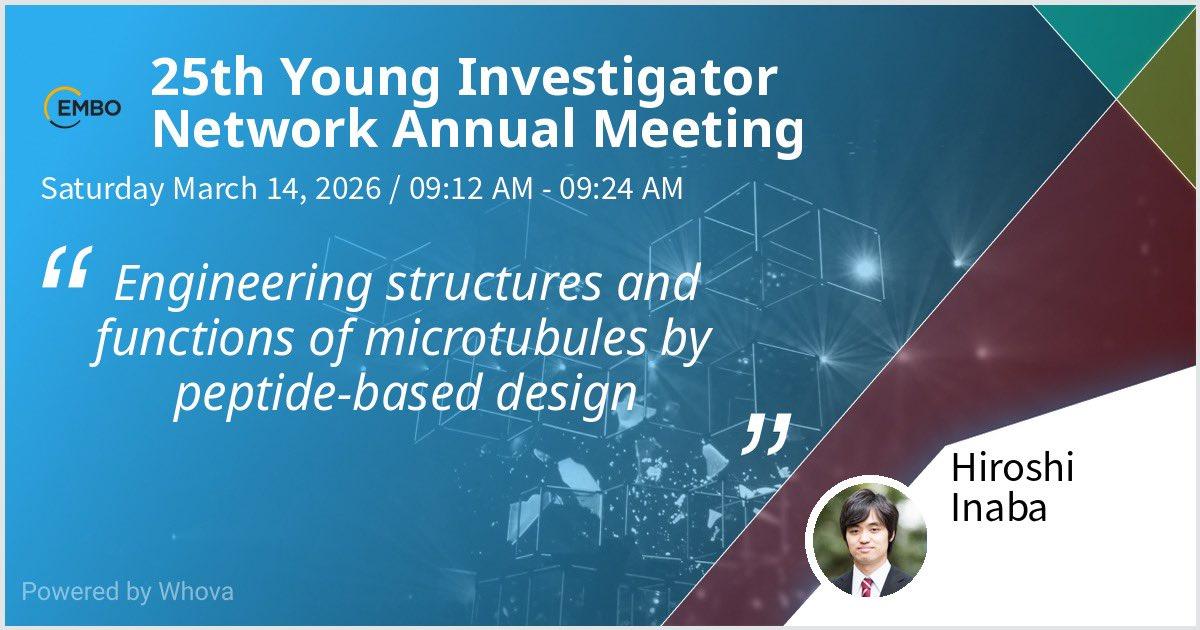 EMBO

25th Young Investigator Network Annual Meeting

Saturday March 14, 2026 / 09:12 AM - 09:24 AM

“ Engineering structures and functions of microtubules by peptide-based design ”

Hiroshi Inaba

Powered by Whova